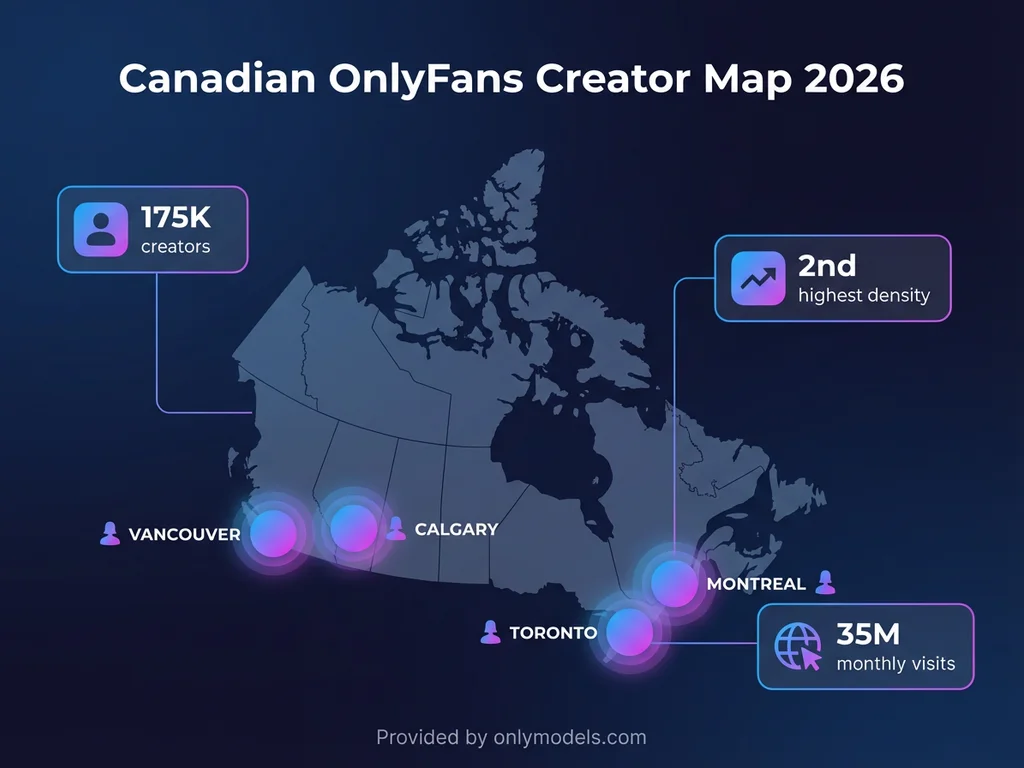 Canadian OnlyFans Creator Map 2026

175K
creators

2nd
highest density

VANCOUVER

CALGARY

MONTREAL

TORONTO

35M
monthly visits

Provided by onlymodels.com